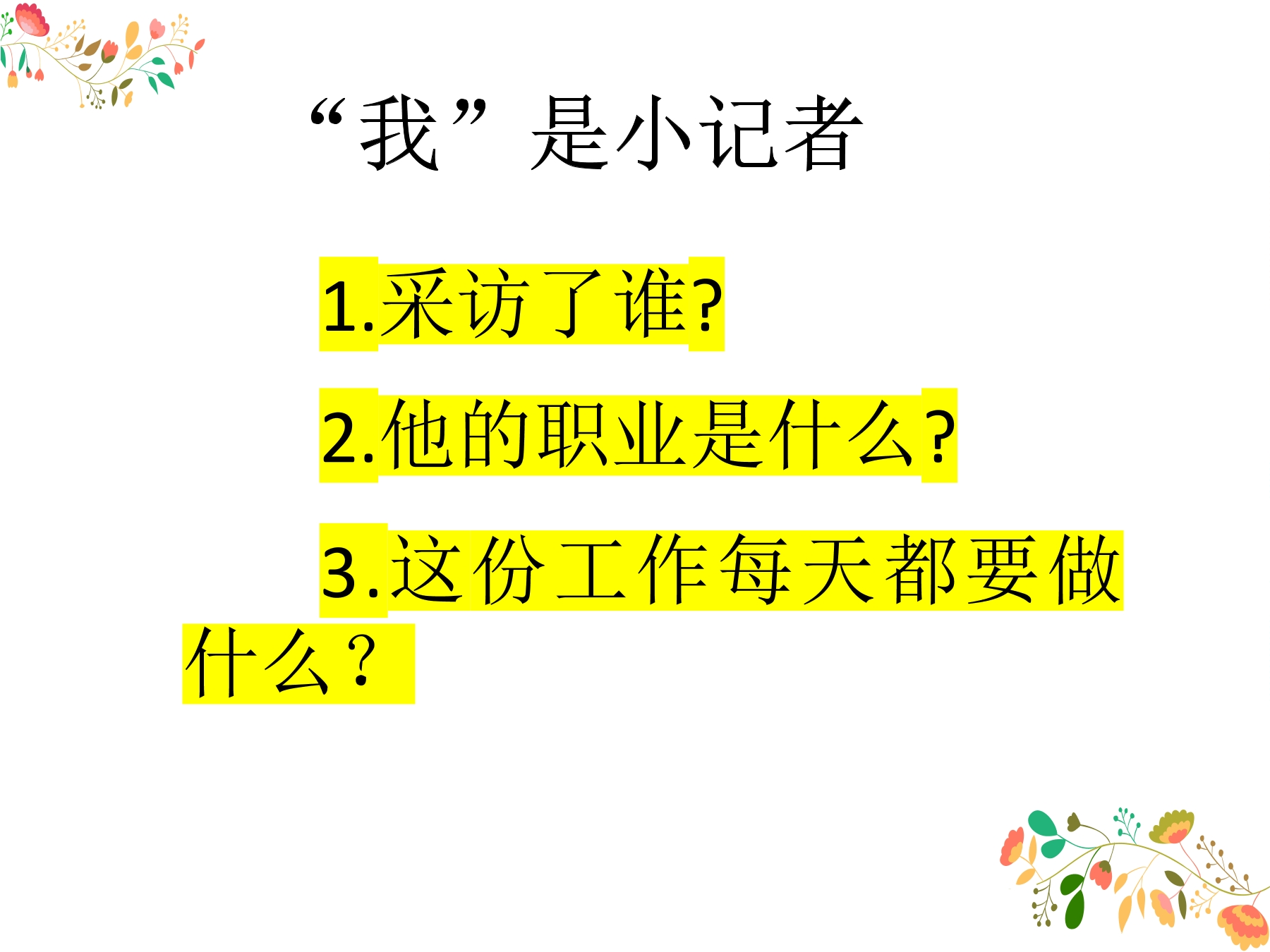 “我”是小记者

1.采访了谁?

2.他的职业是什么?

3.这份工作每天都要做什么？